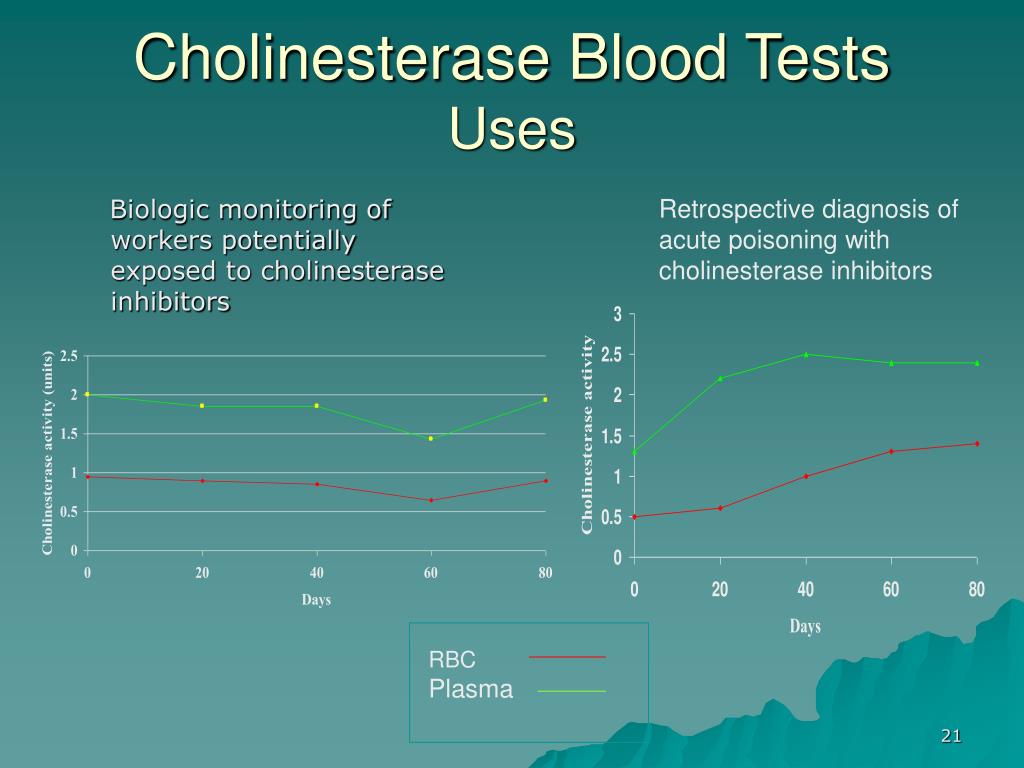 Cholinesterase Blood Tests Uses

Biologic monitoring of workers potentially exposed to cholinesterase inhibitors

Cholinesterase activity (units)
2.5
2
1.5
1
0.5
0
0
20
40
60
80
Days

Retrospective diagnosis of acute poisoning with cholinesterase inhibitors

Cholinesterase activity
3
2.5
2
1.5
1
0.5
0
0
20
40
60
80
Days

RBC
Plasma

21